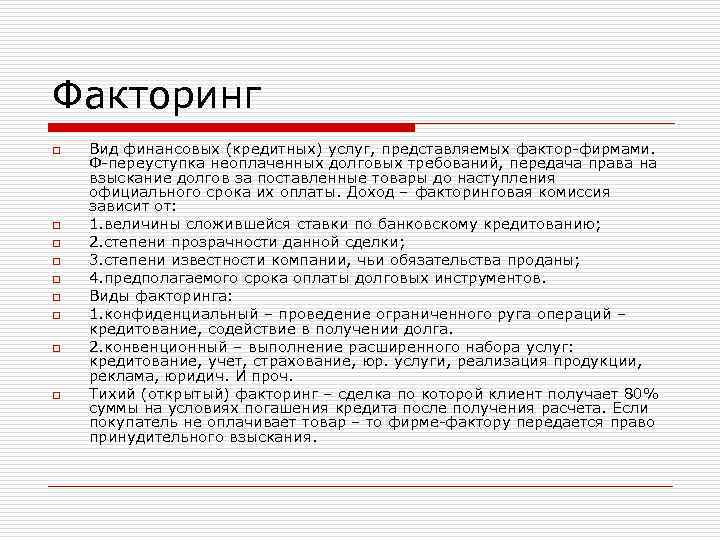 Факторинг

Вид финансовых (кредитных) услуг, представляемых фактор-фирмами. Ф-переуступка неоплаченных долговых требований, передача права на взыскание долгов за поставленные товары до наступления официального срока их оплаты. Доход – факторинговая комиссия зависит от:

1.величины сложившейся ставки по банковскому кредитованию;

2.степени прозрачности данной сделки;

3.степени известности компании, чьи обязательства проданы;

4.предполагаемого срока оплаты долговых инструментов.

Виды факторинга:

1.конфиденциальный – проведение ограниченного руга операций – кредитование, содействие в получении долга.

2.конвенционный – выполнение расширенного набора услуг: кредитование, учет, страхование, юр. услуги, реализация продукции, реклама, юридич. И проч.

Тихий (открытый) факторинг – сделка по которой клиент получает 80% суммы на условиях погашения кредита после получения расчета. Если покупатель не оплачивает товар – то фирме-фактору передается право принудительного взыскания.